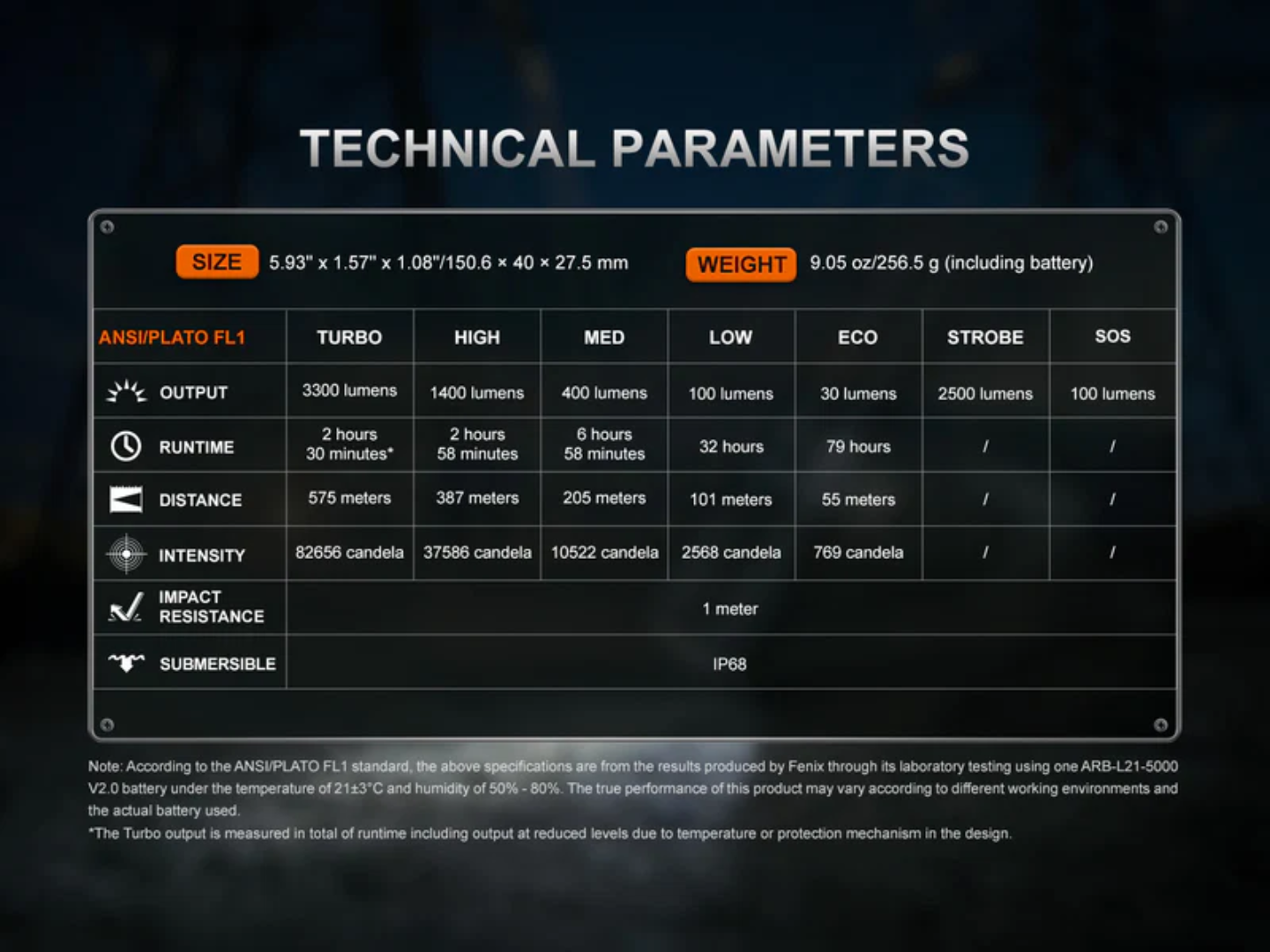 TECHNICAL PARAMETERS

SIZE 5.93" x 1.57" x 1.08"/150.6 × 40 × 27.5 mm WEIGHT 9.05 oz/256.5 g (including battery)

| ANSI/PLATO FL1 | TURBO | HIGH | MED | LOW | ECO | STROBE | SOS |
|---|---|---|---|---|---|---|---|
| OUTPUT | 3300 lumens | 1400 lumens | 400 lumens | 100 lumens | 30 lumens | 2500 lumens | 100 lumens |
| RUNTIME | 2 hours 30 minutes* | 2 hours 58 minutes | 6 hours 58 minutes | 32 hours | 79 hours | / | / |
| DISTANCE | 575 meters | 387 meters | 205 meters | 101 meters | 55 meters | / | / |
| INTENSITY | 82656 candela | 37586 candela | 10522 candela | 2568 candela | 769 candela | / | / |
| IMPACT RESISTANCE | 1 meter | | | | | | |
| SUBMERSIBLE | IP68 | | | | | | |

Note: According to the ANSI/PLATO FL1 standard, the above specifications are from the results produced by Fenix through its laboratory testing using one ARB-L21-5000 V2.0 battery under the temperature of 21±3°C and humidity of 50% - 80%. The true performance of this product may vary according to different working environments and the actual battery used.
*The Turbo output is measured in total of runtime including output at reduced levels due to temperature or protection mechanism in the design.